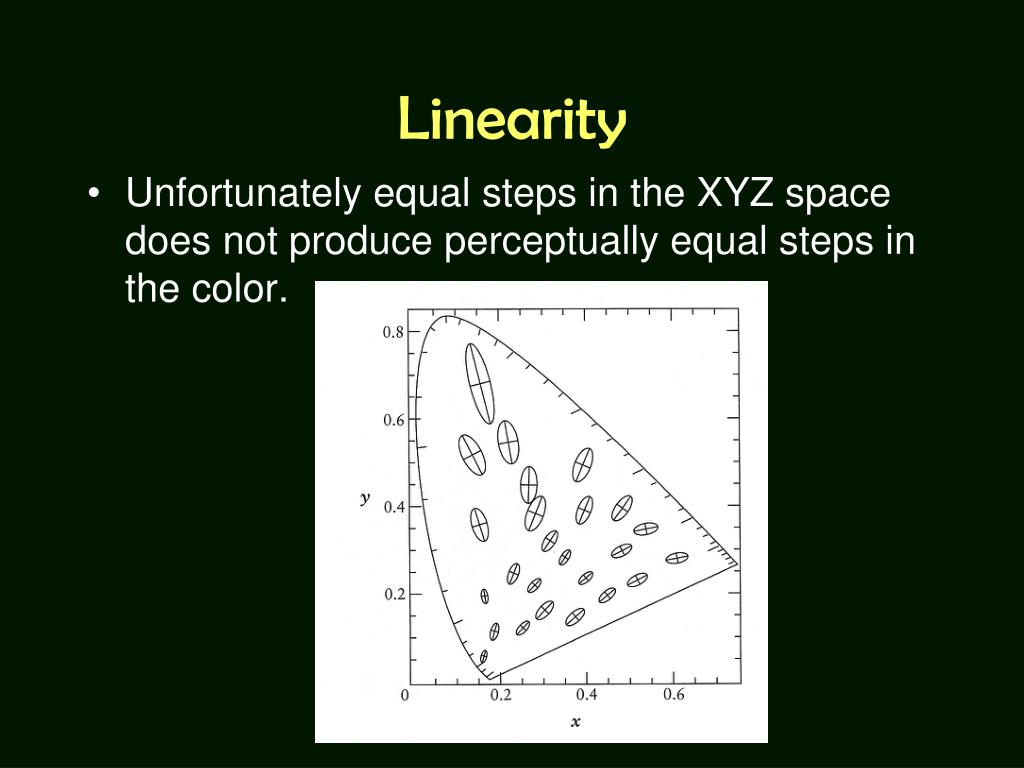 Linearity

• Unfortunately equal steps in the XYZ space does not produce perceptually equal steps in the color.

0.8
0.6
y
0.4
0.2
0
0.2
0.4
0.6
x